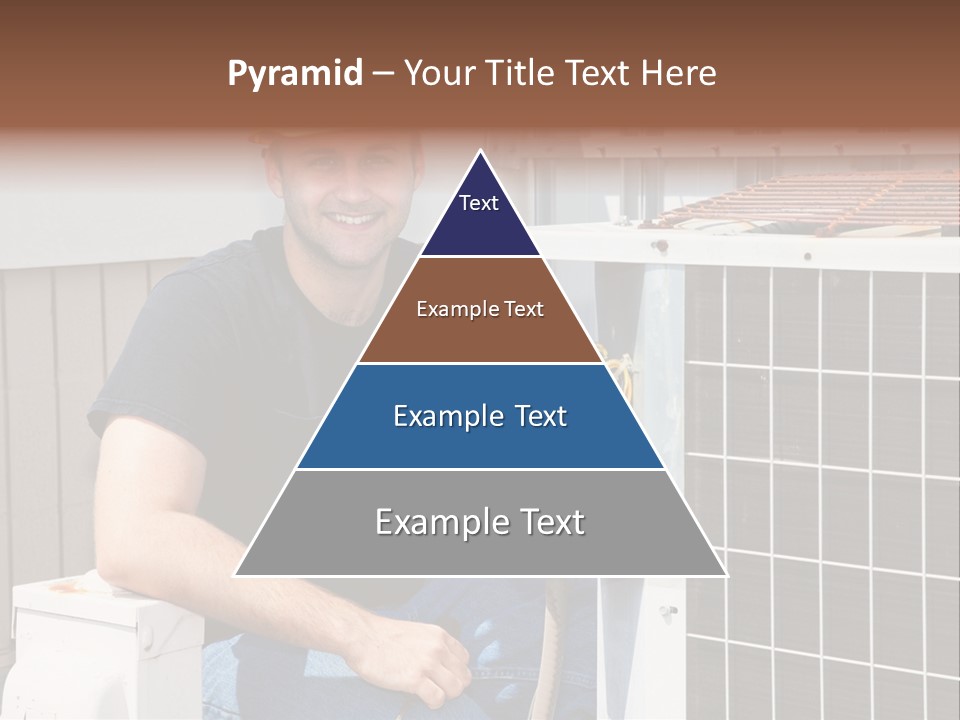 Pyramid – Your Title Text Here

Text

Example Text

Example Text

Example Text